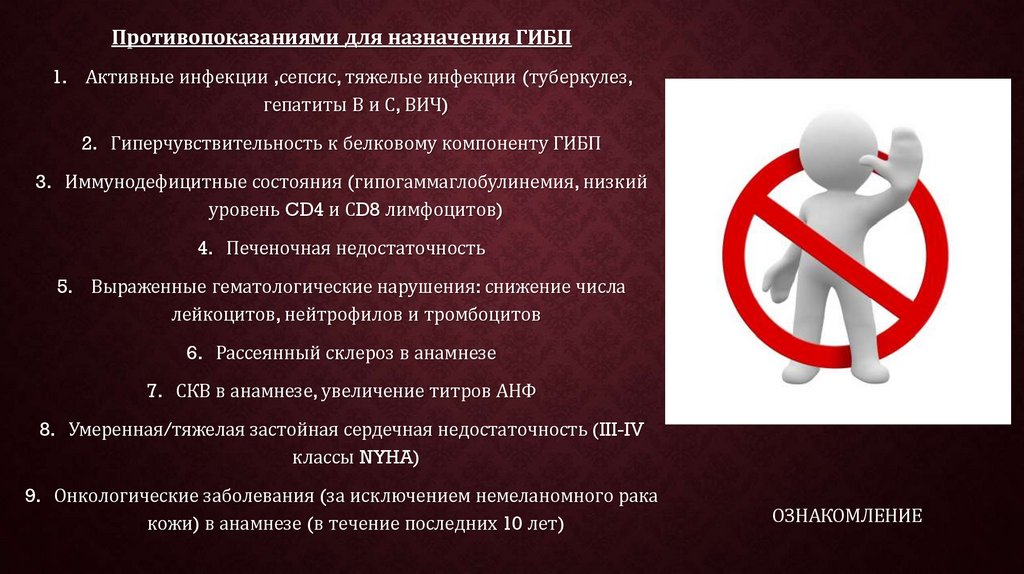 Противопоказаниями для назначения ГИБП

1. Активные инфекции ,сепсис, тяжелые инфекции (туберкулез, гепатиты В и С, ВИЧ)

2. Гиперчувствительность к белковому компоненту ГИБП

3. Иммунодефицитные состояния (гипогаммаглобулинемия, низкий уровень CD4 и CD8 лимфоцитов)

4. Печеночная недостаточность

5. Выраженные гематологические нарушения: снижение числа лейкоцитов, нейтрофилов и тромбоцитов

6. Рассеянный склероз в анамнезе

7. СКВ в анамнезе, увеличение титров АНФ

8. Умеренная/тяжелая застойная сердечная недостаточность (III-IV классы NYHA)

9. Онкологические заболевания (за исключением немеланомного рака кожи) в анамнезе (в течение последних 10 лет)

ОЗНАКОМЛЕНИЕ